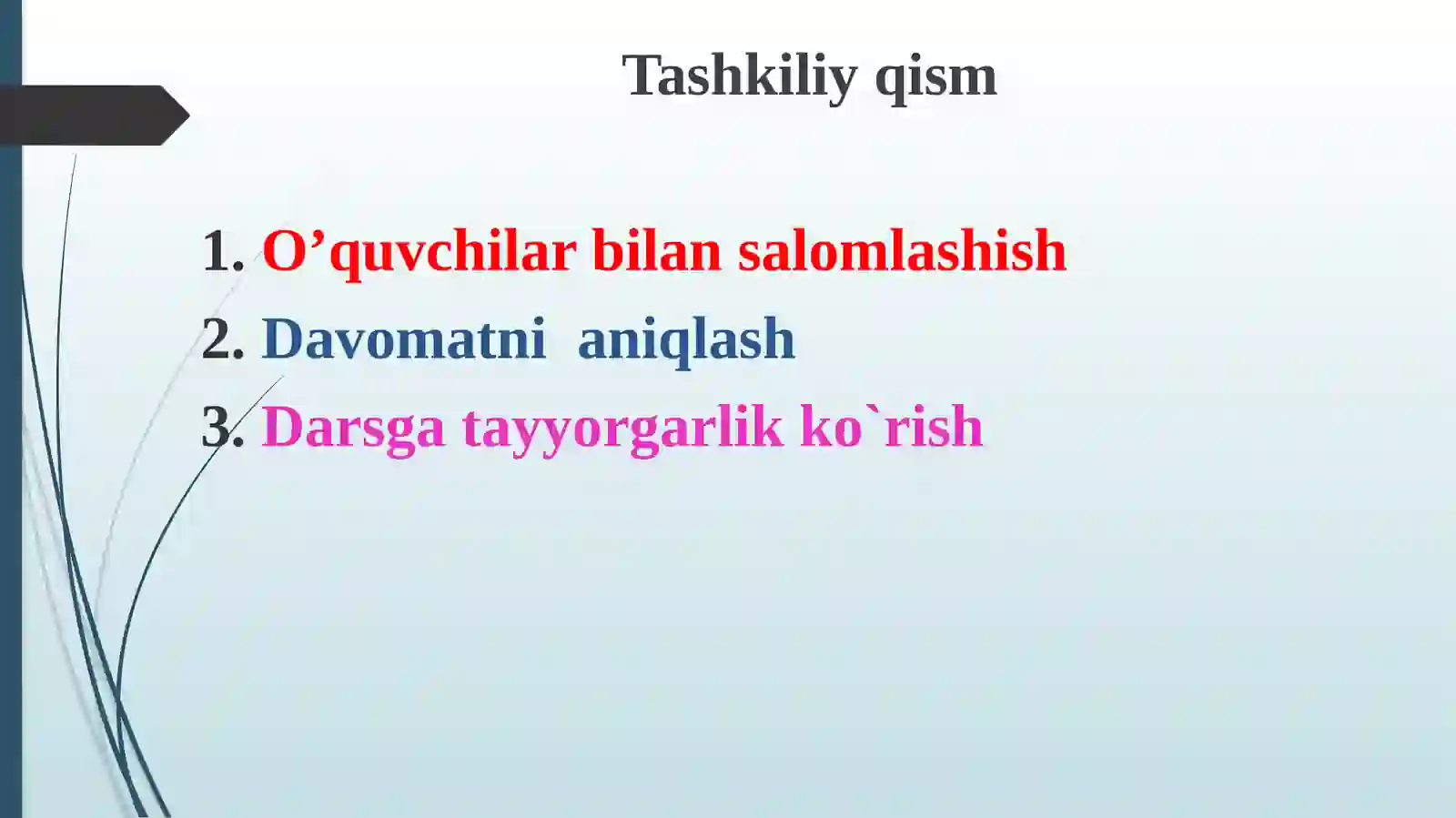 Tashkiliy qism

1. O’quvchilar bilan salomlashish
2. Davomatni  aniqlash
3. Darsga tayyorgarlik ko`rish